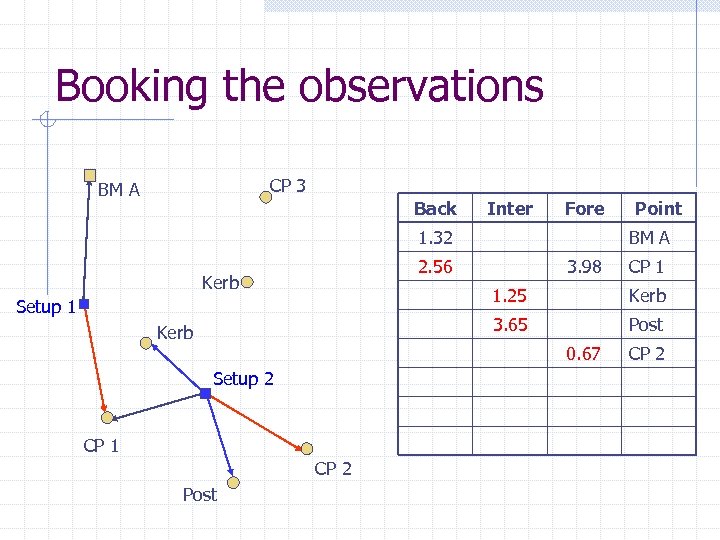 Booking the observations

BM A

CP 3

Kerb

Setup 1

Kerb

Setup 2

CP 1

CP 2

Post

| Back | Inter | Fore | Point |
|---|---|---|---|
| 1.32 | | | BM A |
| 2.56 | | 3.98 | CP 1 |
| | 1.25 | | Kerb |
| | 3.65 | | Post |
| | | 0.67 | CP 2 |
| | | | |
| | | | |
| | | | |